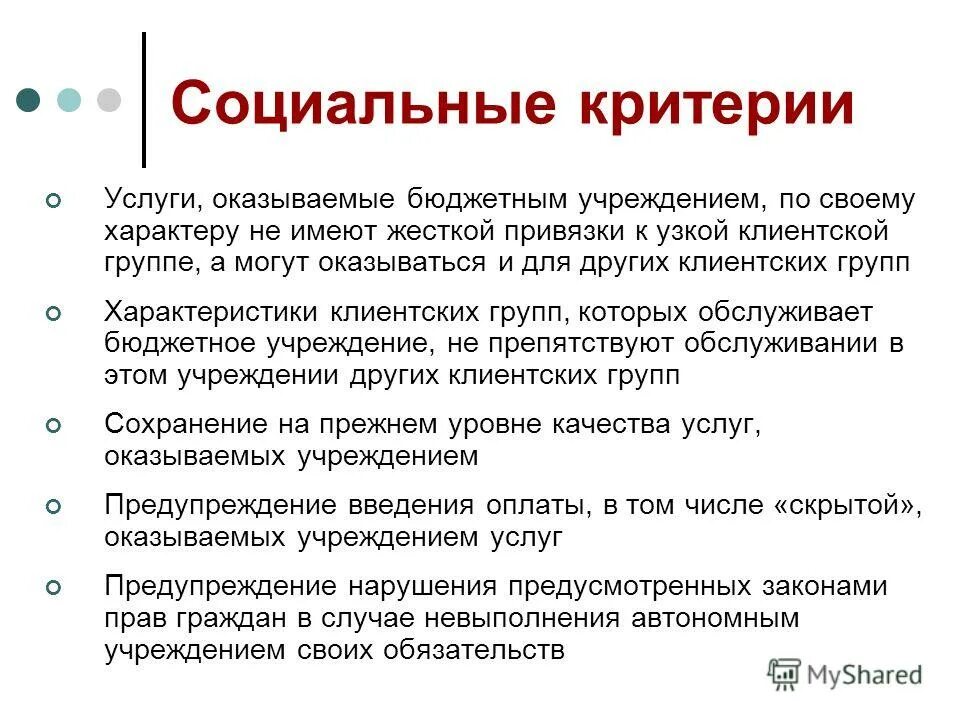 Социальные критерии

Услуги, оказываемые бюджетным учреждением, по своему характеру не имеют жесткой привязки к узкой клиентской группе, а могут оказываться и для других клиентских групп

Характеристики клиентских групп, которых обслуживает бюджетное учреждение, не препятствуют обслуживании в этом учреждении других клиентских групп

Сохранение на прежнем уровне качества услуг, оказываемых учреждением

Предупреждение введения оплаты, в том числе «скрытой», оказываемых учреждением услуг

Предупреждение нарушения предусмотренных законами прав граждан в случае невыполнения автономным учреждением своих обязательств

MyShared